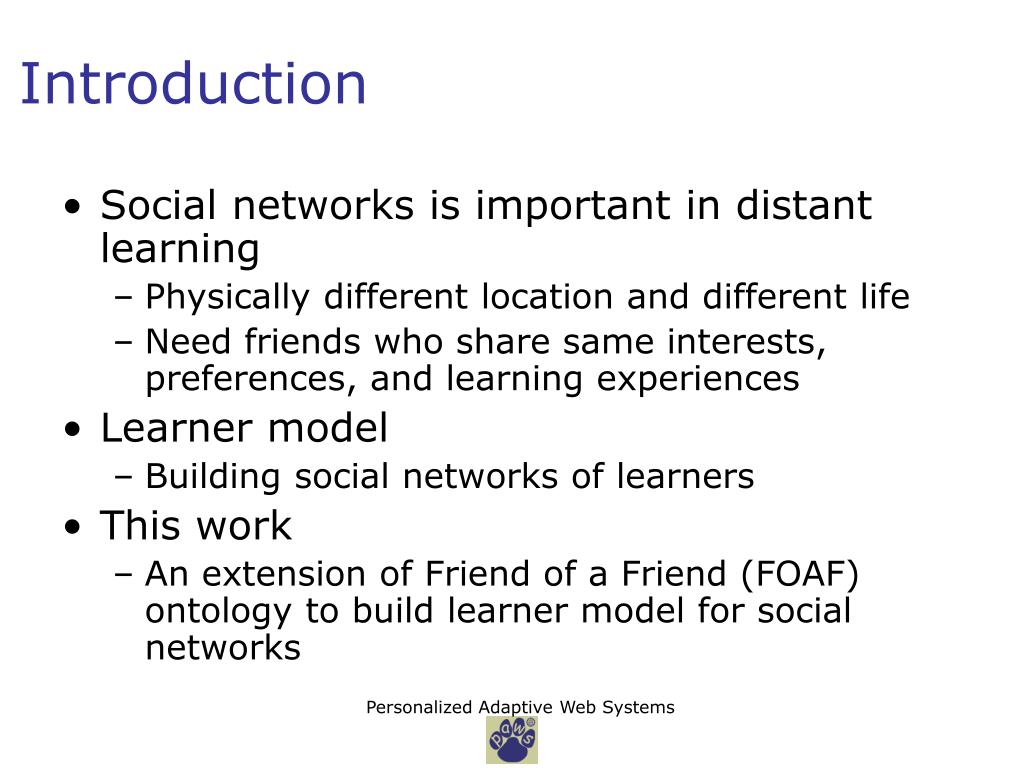 Introduction

• Social networks is important in distant learning
– Physically different location and different life
– Need friends who share same interests, preferences, and learning experiences
• Learner model
– Building social networks of learners
• This work
– An extension of Friend of a Friend (FOAF) ontology to build learner model for social networks

Personalized Adaptive Web Systems

PAWS